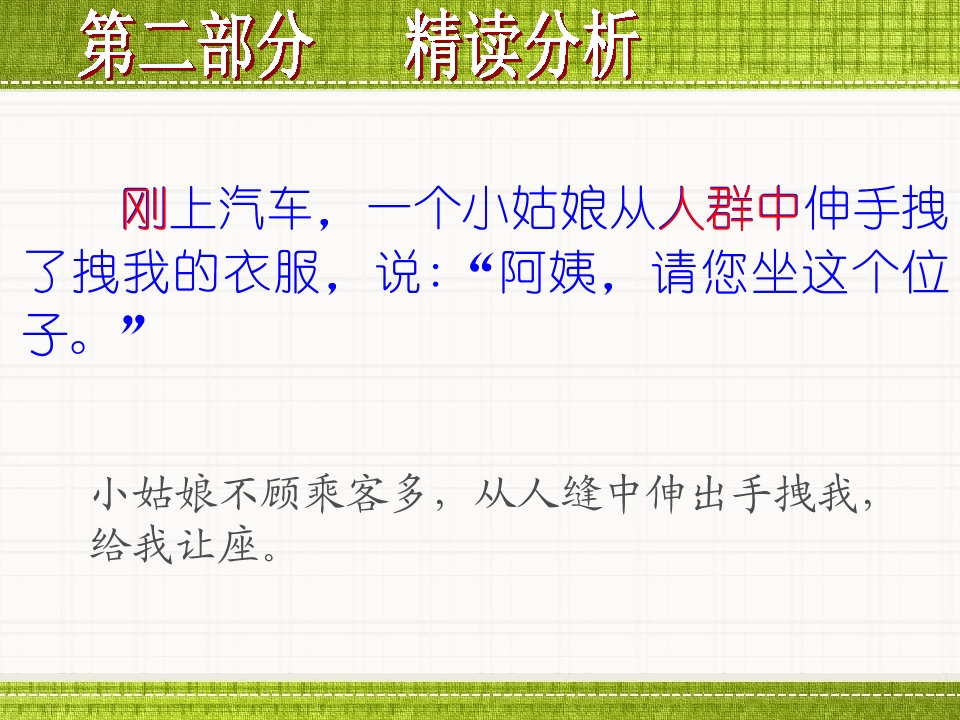 第二部分　精读分析

刚上汽车，一个小姑娘从人群中伸手拽了拽我的衣服，说：“阿姨，请您坐这个位子。”

小姑娘不顾乘客多，从人缝中伸出手拽我，给我让座。